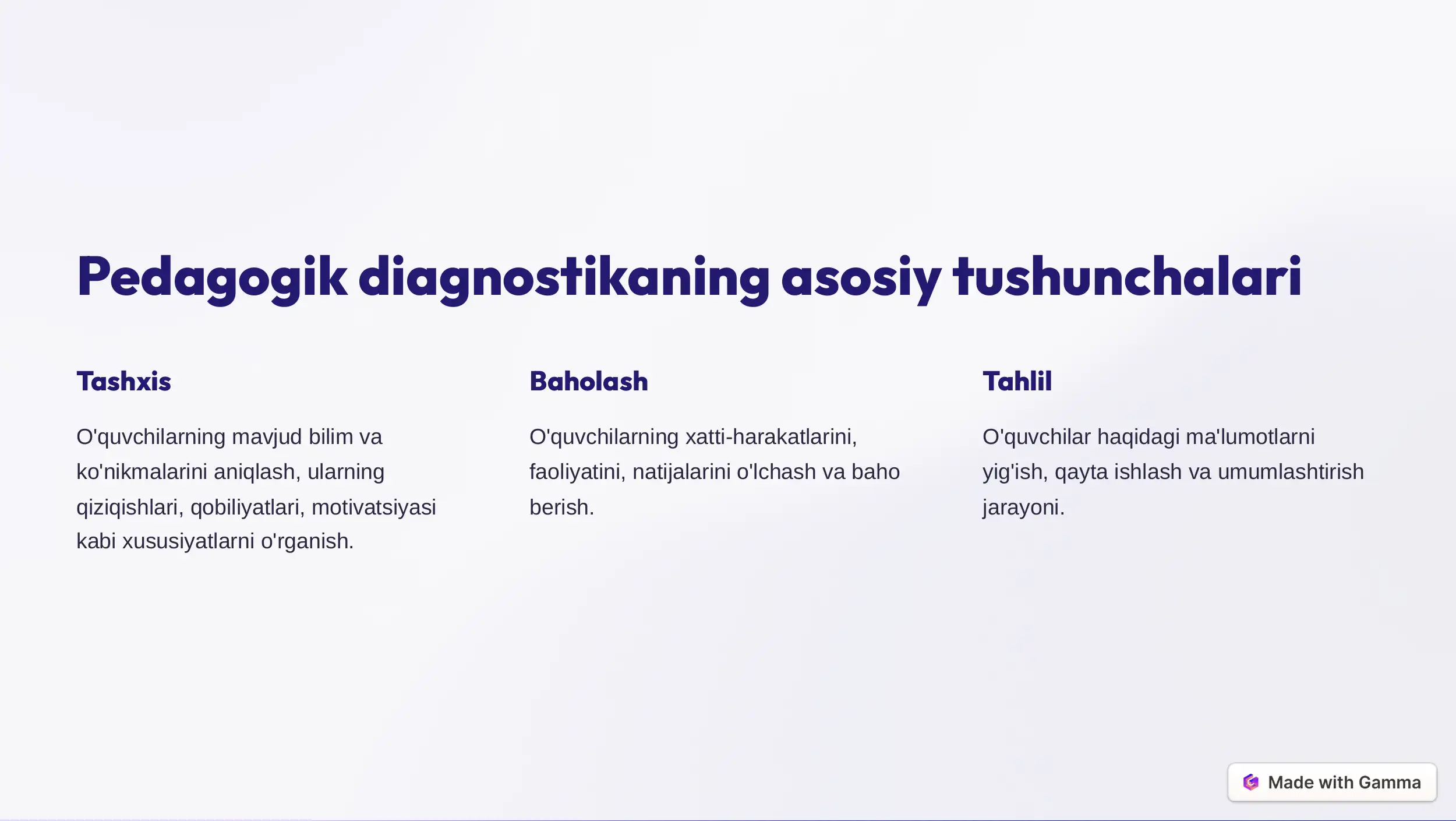 Pedagogik diagnostikaning asosiy tushunchalari

Tashxis

O'quvchilarning mavjud bilim va ko'nikmalarini aniqlash, ularning qiziqishlari, qobiliyatlari, motivatsiyasi kabi xususiyatlarni o'rganish.

Baholash

O'quvchilarning xatti-harakatlarini, faoliyatini, natijalarini o'lchash va baho berish.

Tahlil

O'quvchilar haqidagi ma'lumotlarni yig'ish, qayta ishlash va umumlashtirish jarayoni.

Made with Gamma